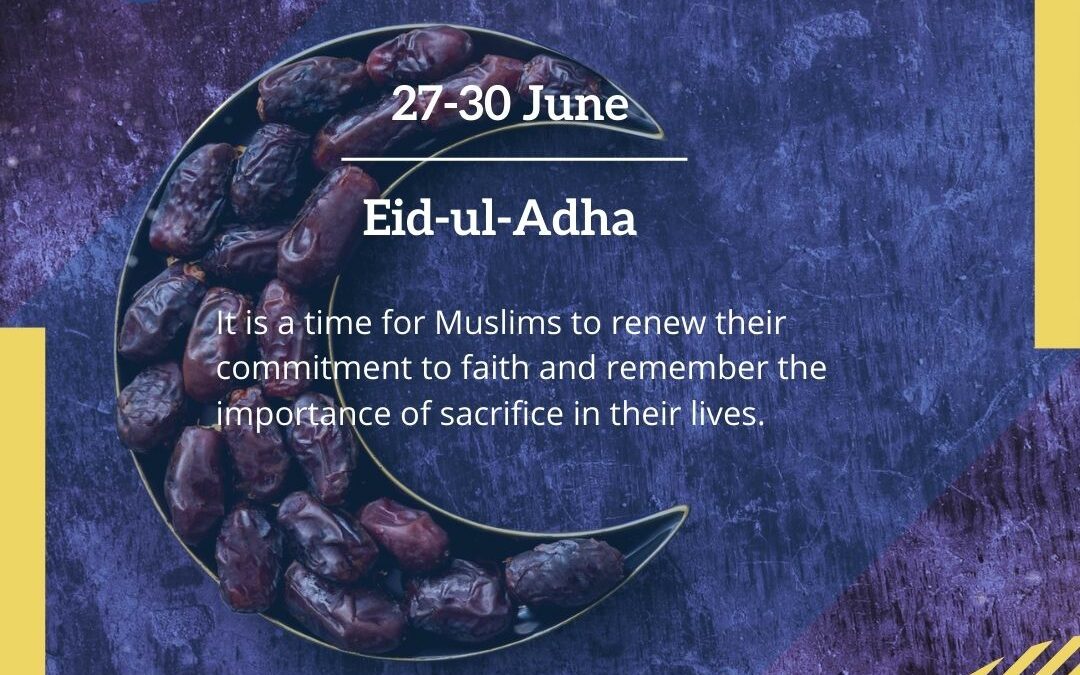 27-30 June

Eid-ul-Adha

It is a time for Muslims to renew their commitment to faith and remember the importance of sacrifice in their lives.